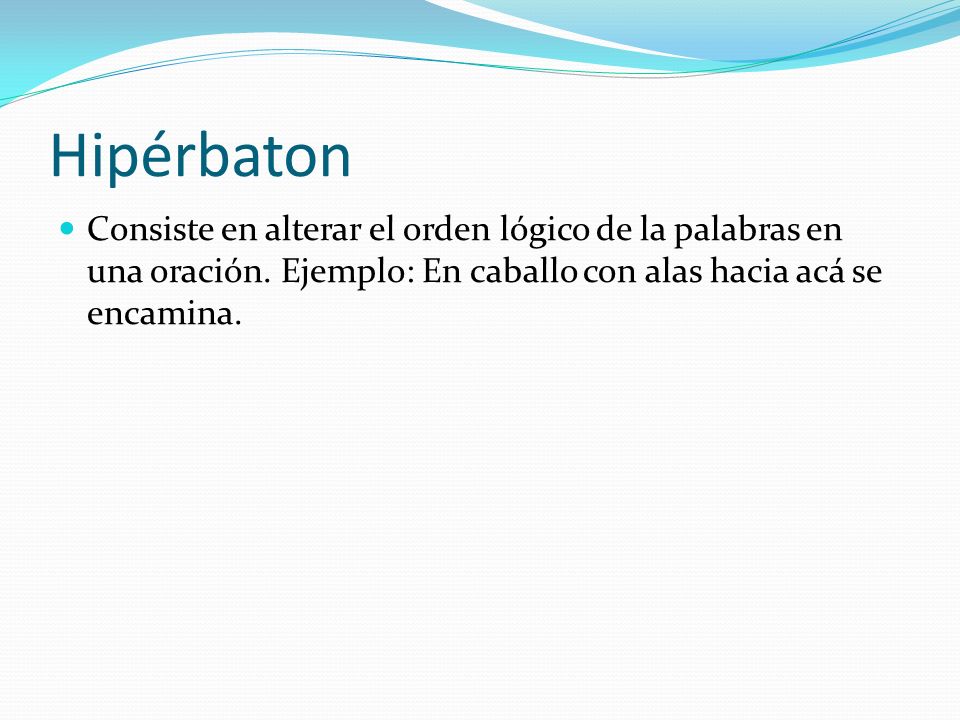 Hipérbaton

Consiste en alterar el orden lógico de la palabras en una oración. Ejemplo: En caballo con alas hacia acá se encamina.